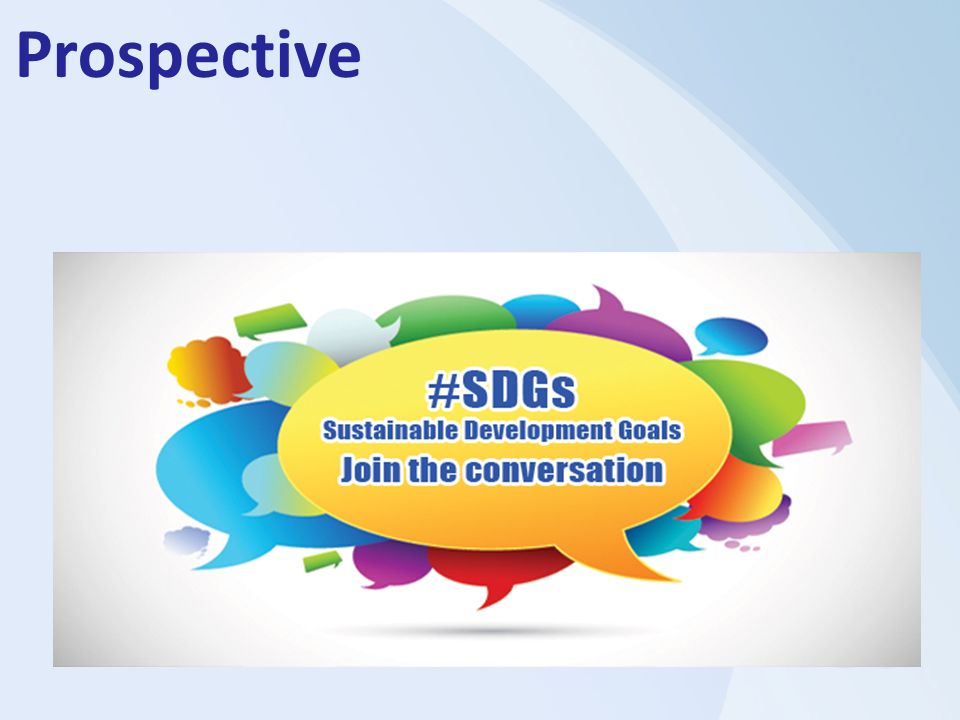 Prospective

#SDGs
Sustainable Development Goals
Join the conversation